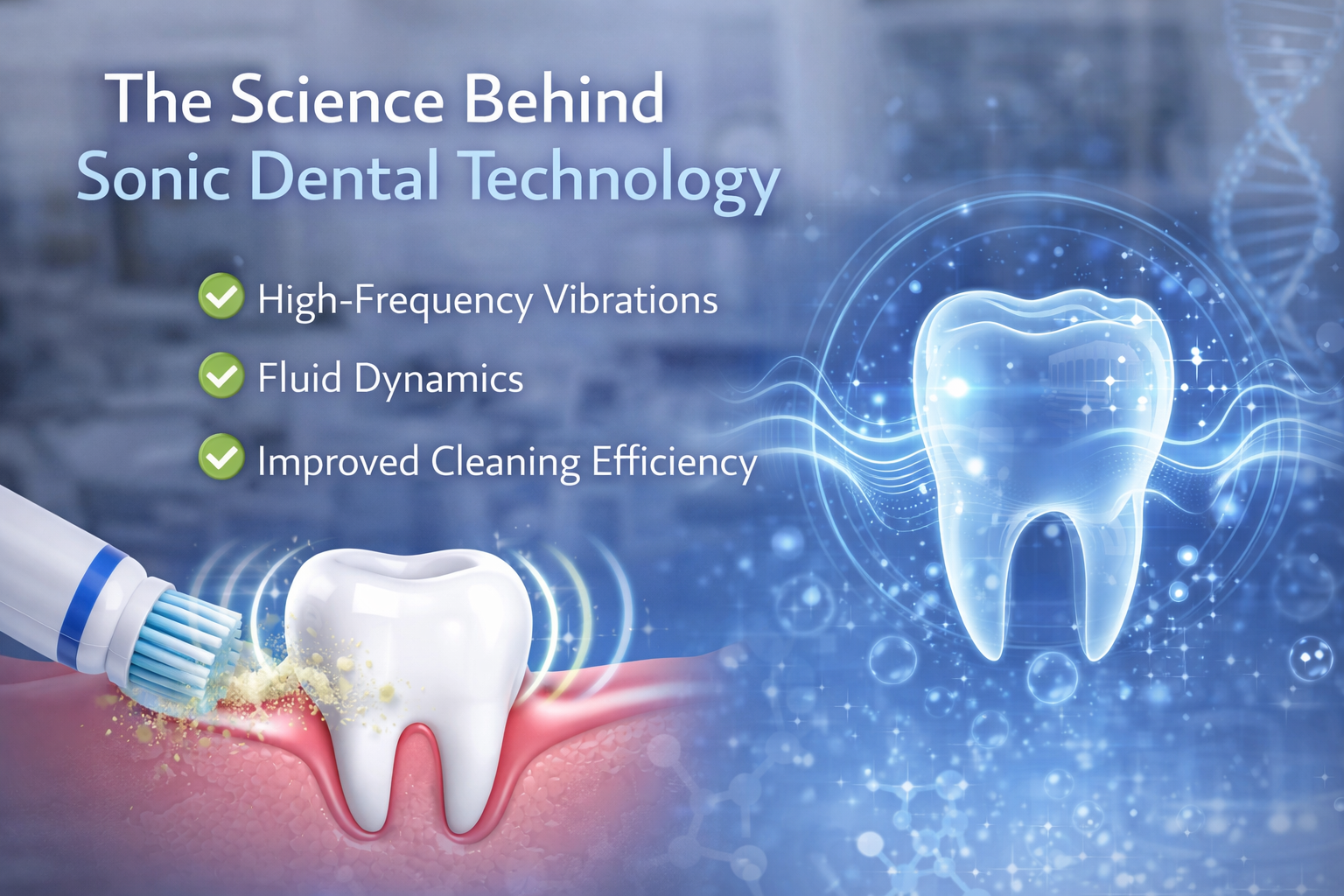 The Science Behind
Sonic Dental Technology

High-Frequency Vibrations

Fluid Dynamics

Improved Cleaning Efficiency